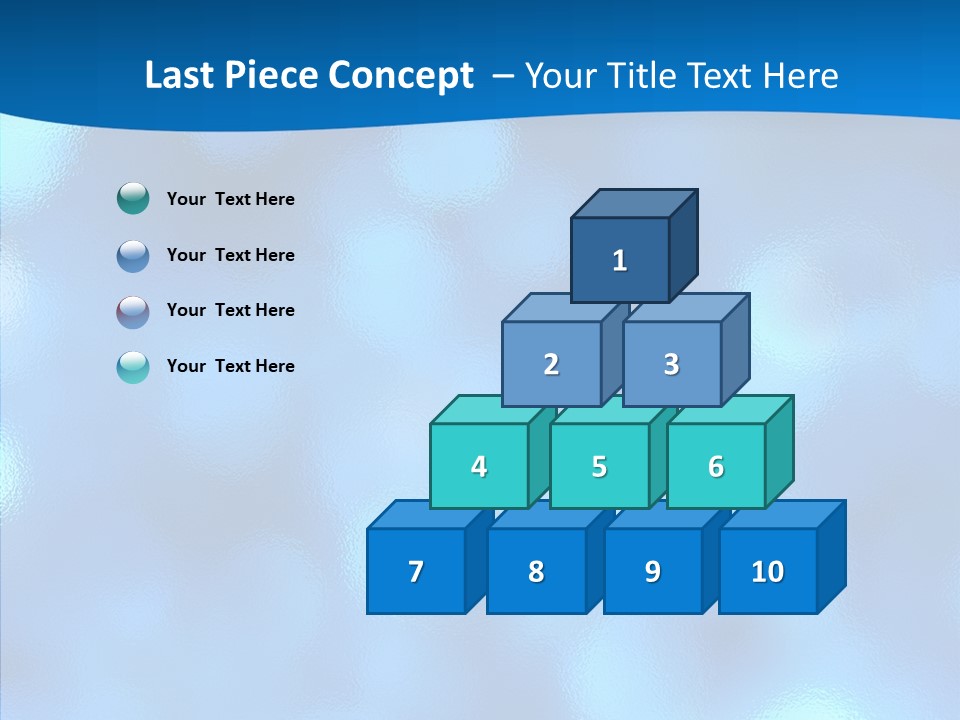 Last Piece Concept – Your Title Text Here

Your Text Here

Your Text Here

Your Text Here

Your Text Here

1

2 3

4 5 6

7 8 9 10